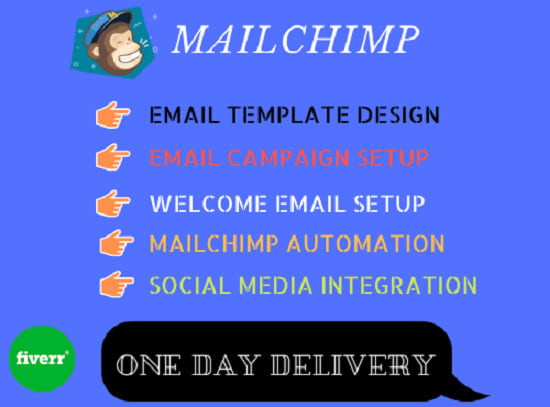 MAILCHIMP

EMAIL TEMPLATE DESIGN

EMAIL CAMPAIGN SETUP

WELCOME EMAIL SETUP

MAILCHIMP AUTOMATION

SOCIAL MEDIA INTEGRATION

fiverr

ONE DAY DELIVERY